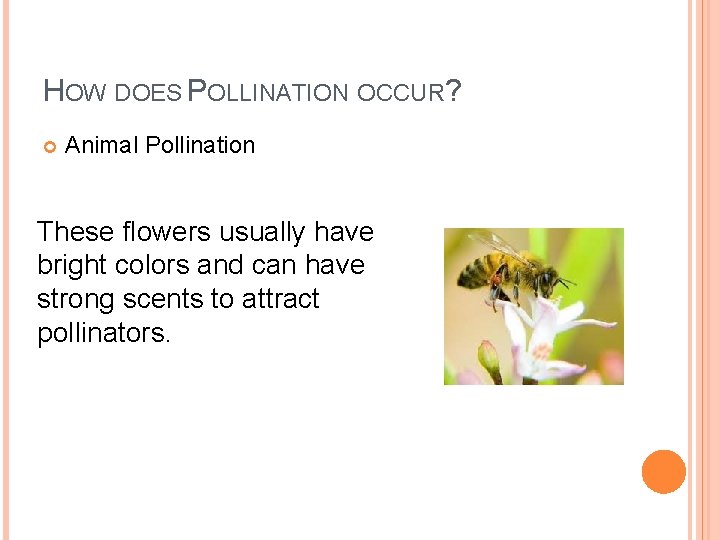 HOW DOES POLLINATION OCCUR?

Animal Pollination

These flowers usually have bright colors and can have strong scents to attract pollinators.